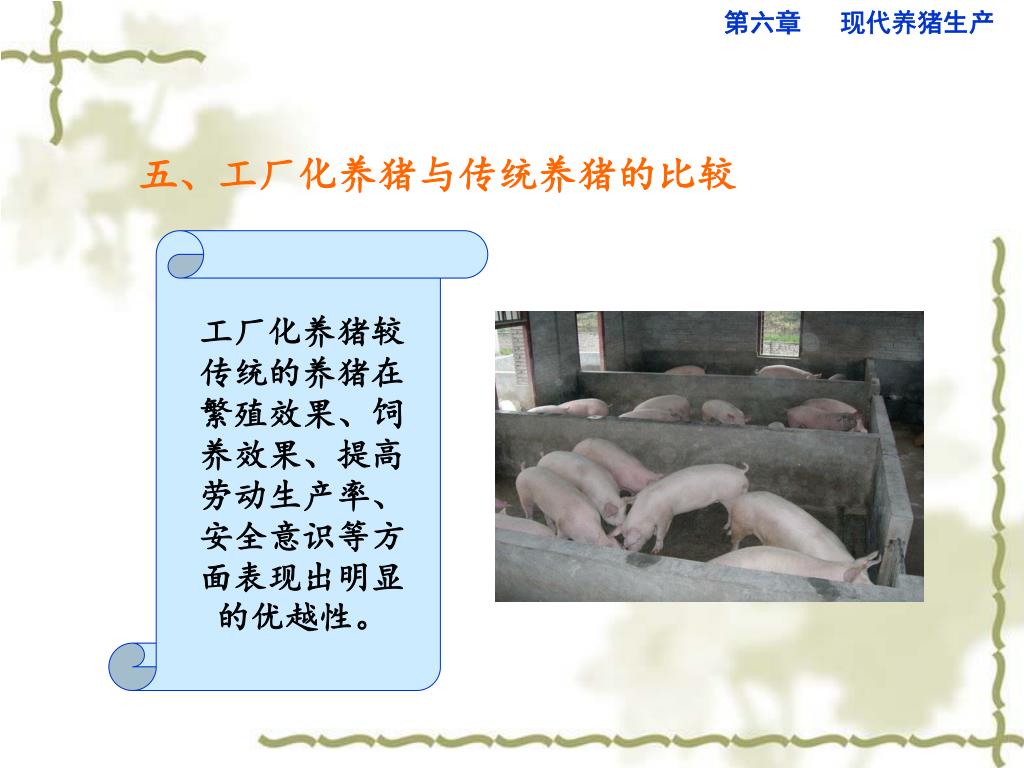 第六章　现代养猪生产

五、工厂化养猪与传统养猪的比较

工厂化养猪较传统的养猪在繁殖效果、饲养效果、提高劳动生产率、安全意识等方面表现出明显的优越性。